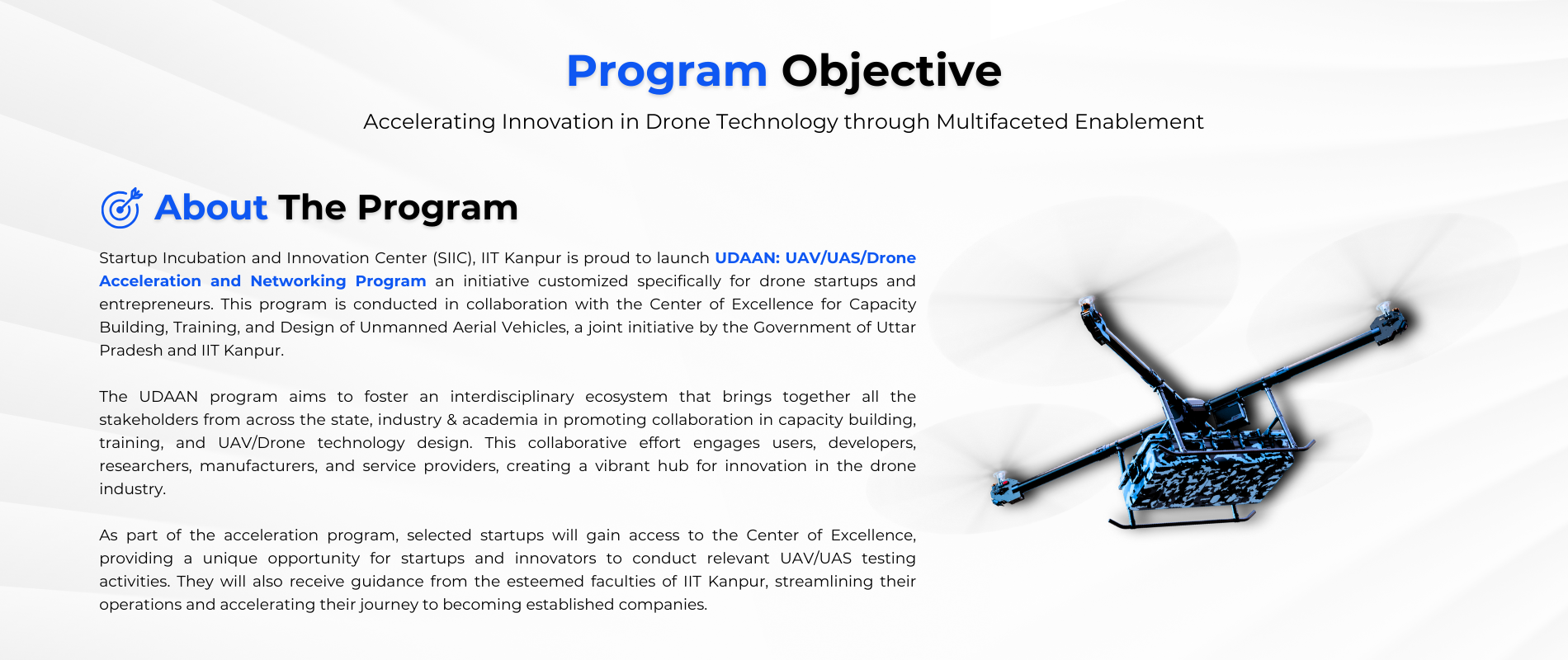 Program Objective

Accelerating Innovation in Drone Technology through Multifaceted Enablement

About The Program

Startup Incubation and Innovation Center (SIIC), IIT Kanpur is proud to launch UDAAN: UAV/UAS/Drone Acceleration and Networking Program an initiative customized specifically for drone startups and entrepreneurs. This program is conducted in collaboration with the Center of Excellence for Capacity Building, Training, and Design of Unmanned Aerial Vehicles, a joint initiative by the Government of Uttar Pradesh and IIT Kanpur.

The UDAAN program aims to foster an interdisciplinary ecosystem that brings together all the stakeholders from across the state, industry & academia in promoting collaboration in capacity building, training, and UAV/Drone technology design. This collaborative effort engages users, developers, researchers, manufacturers, and service providers, creating a vibrant hub for innovation in the drone industry.

As part of the acceleration program, selected startups will gain access to the Center of Excellence, providing a unique opportunity for startups and innovators to conduct relevant UAV/UAS testing activities. They will also receive guidance from the esteemed faculties of IIT Kanpur, streamlining their operations and accelerating their journey to becoming established companies.